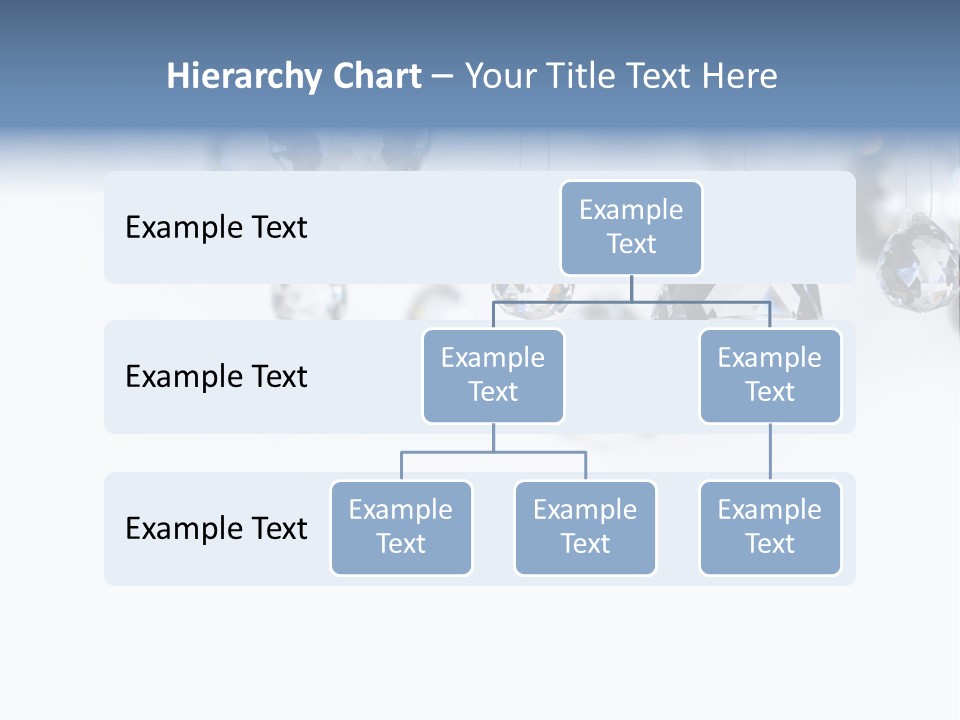 Hierarchy Chart – Your Title Text Here

Example Text

Example Text

Example Text

Example Text

Example Text

Example Text

Example Text

Example Text

Example Text